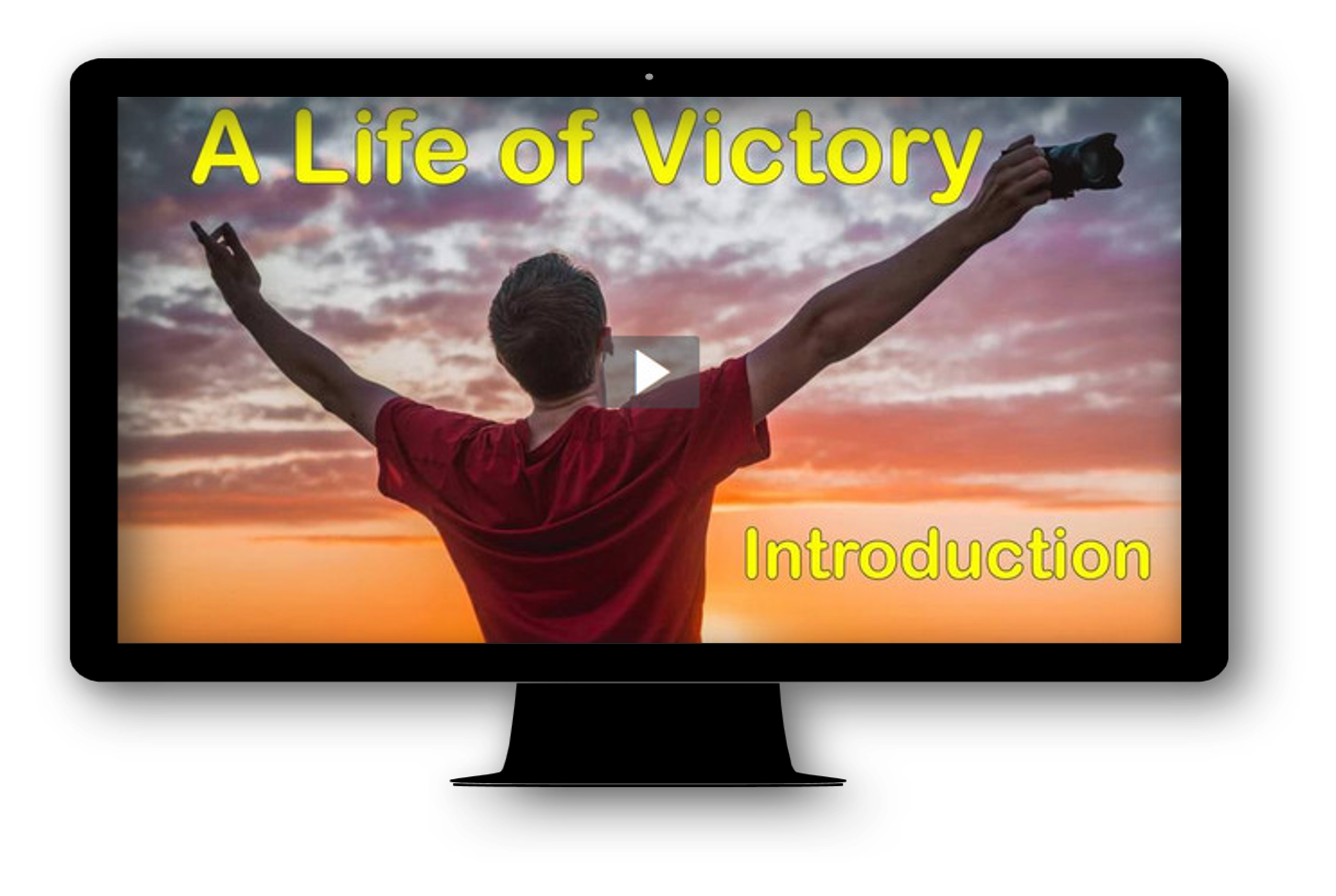 A Life of Victory

Introduction